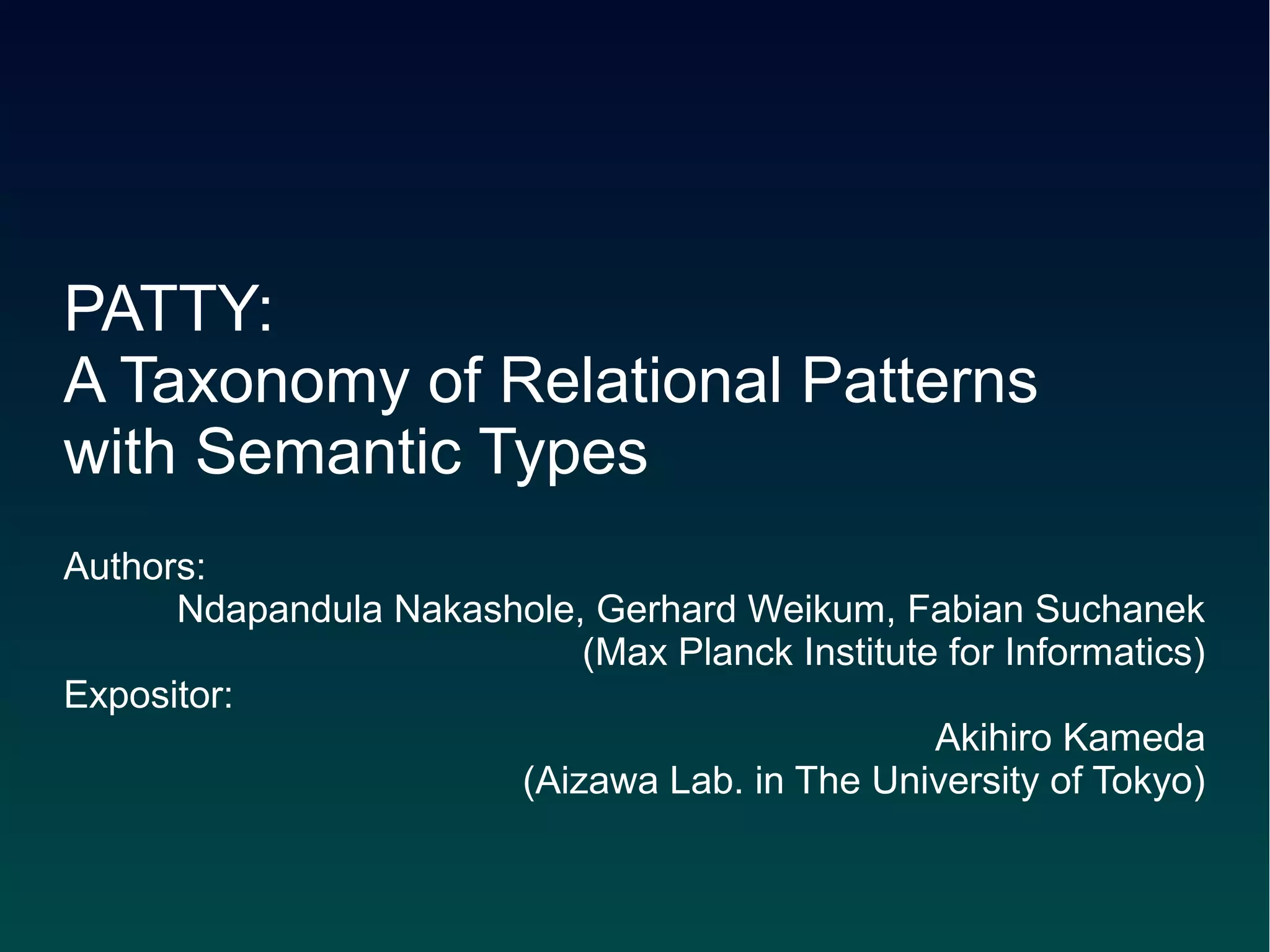 PATTY:
A Taxonomy of Relational Patterns with Semantic Types

Authors:
Ndapandula Nakashole, Gerhard Weikum, Fabian Suchanek
(Max Planck Institute for Informatics)
Expositor:
Akihiro Kameda
(Aizawa Lab. in The University of Tokyo)